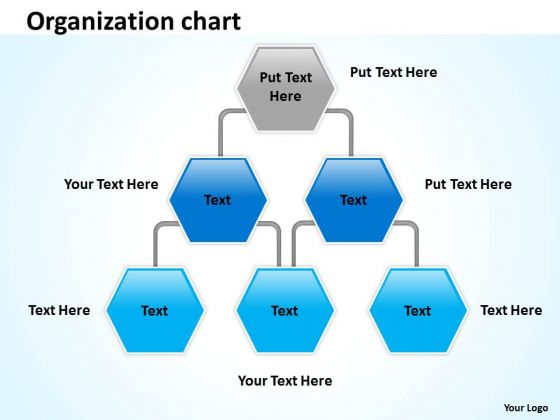 Organization chart

Put Text Here

Put Text Here

Your Text Here

Text

Text

Put Text Here

Text Here

Text

Text

Text

Text Here

Your Text Here

Your Logo